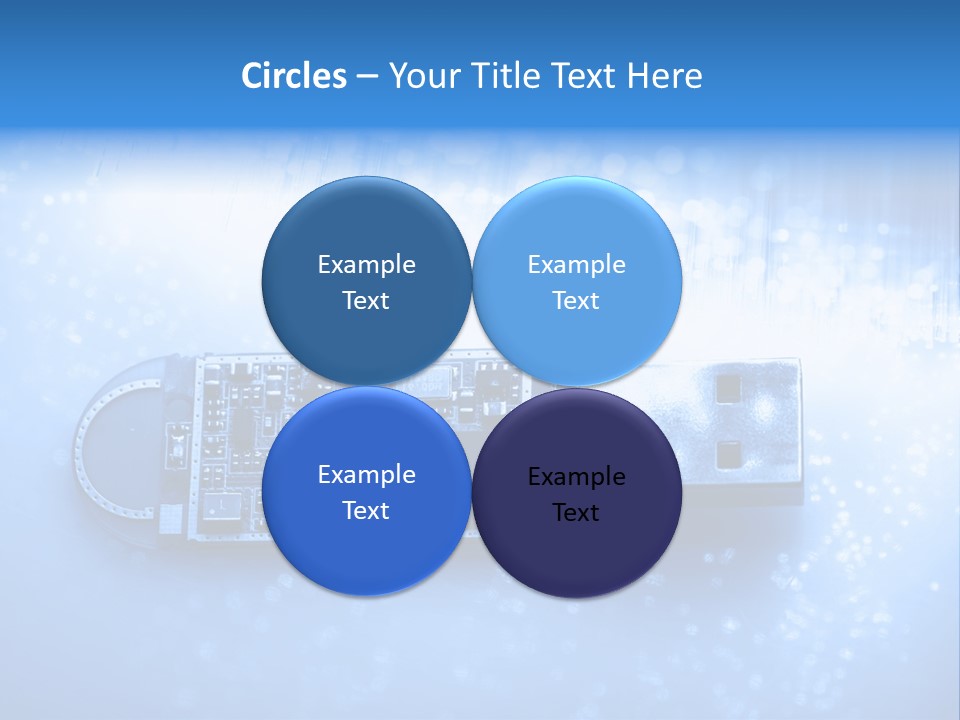 Circles – Your Title Text Here

Example Text

Example Text

Example Text

Example Text